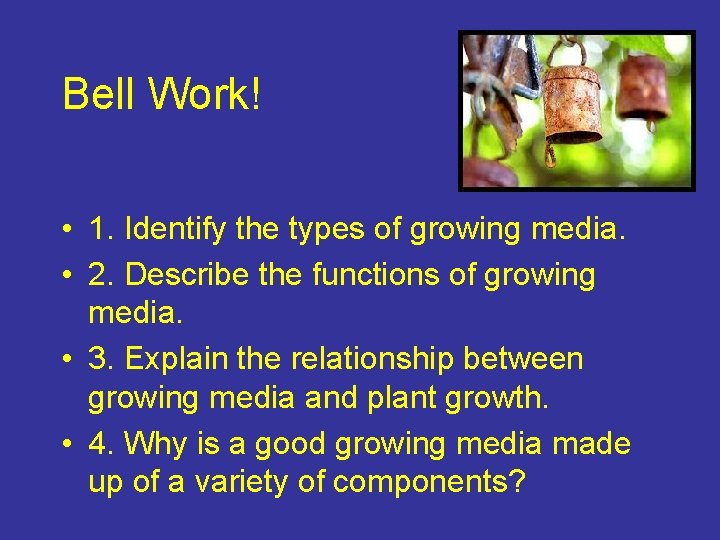 Bell Work!

• 1. Identify the types of growing media.

• 2. Describe the functions of growing media.

• 3. Explain the relationship between growing media and plant growth.

• 4. Why is a good growing media made up of a variety of components?